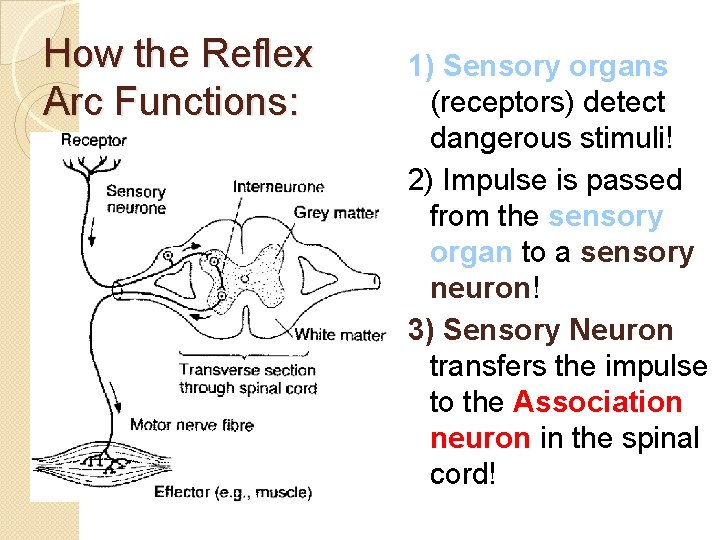 How the Reflex Arc Functions:

Receptor

Sensory neurone

Interneurone

Grey matter

White matter

Transverse section through spinal cord

Motor nerve fibre

Effector (e.g., muscle)

1) Sensory organs (receptors) detect dangerous stimuli!

2) Impulse is passed from the sensory organ to a sensory neuron!

3) Sensory Neuron transfers the impulse to the Association neuron in the spinal cord!